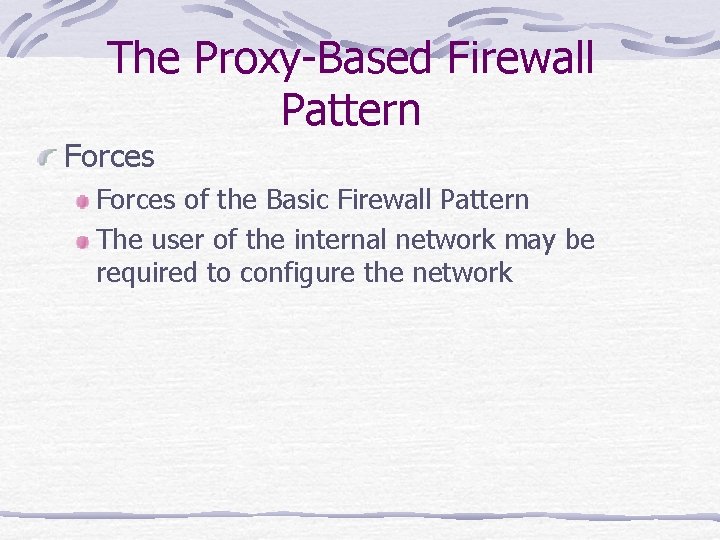 The Proxy-Based Firewall Pattern

Forces

Forces of the Basic Firewall Pattern

The user of the internal network may be required to configure the network